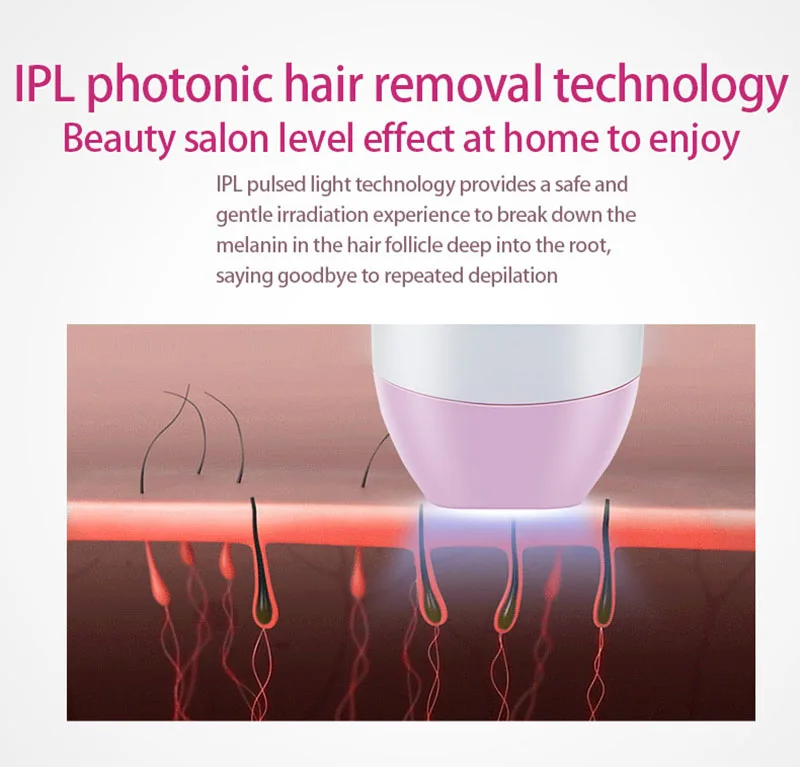 IPL photonic hair removal technology
Beauty salon level effect at home to enjoy

IPL pulsed light technology provides a safe and gentle irradiation experience to break down the melanin in the hair follicle deep into the root, saying goodbye to repeated depilation